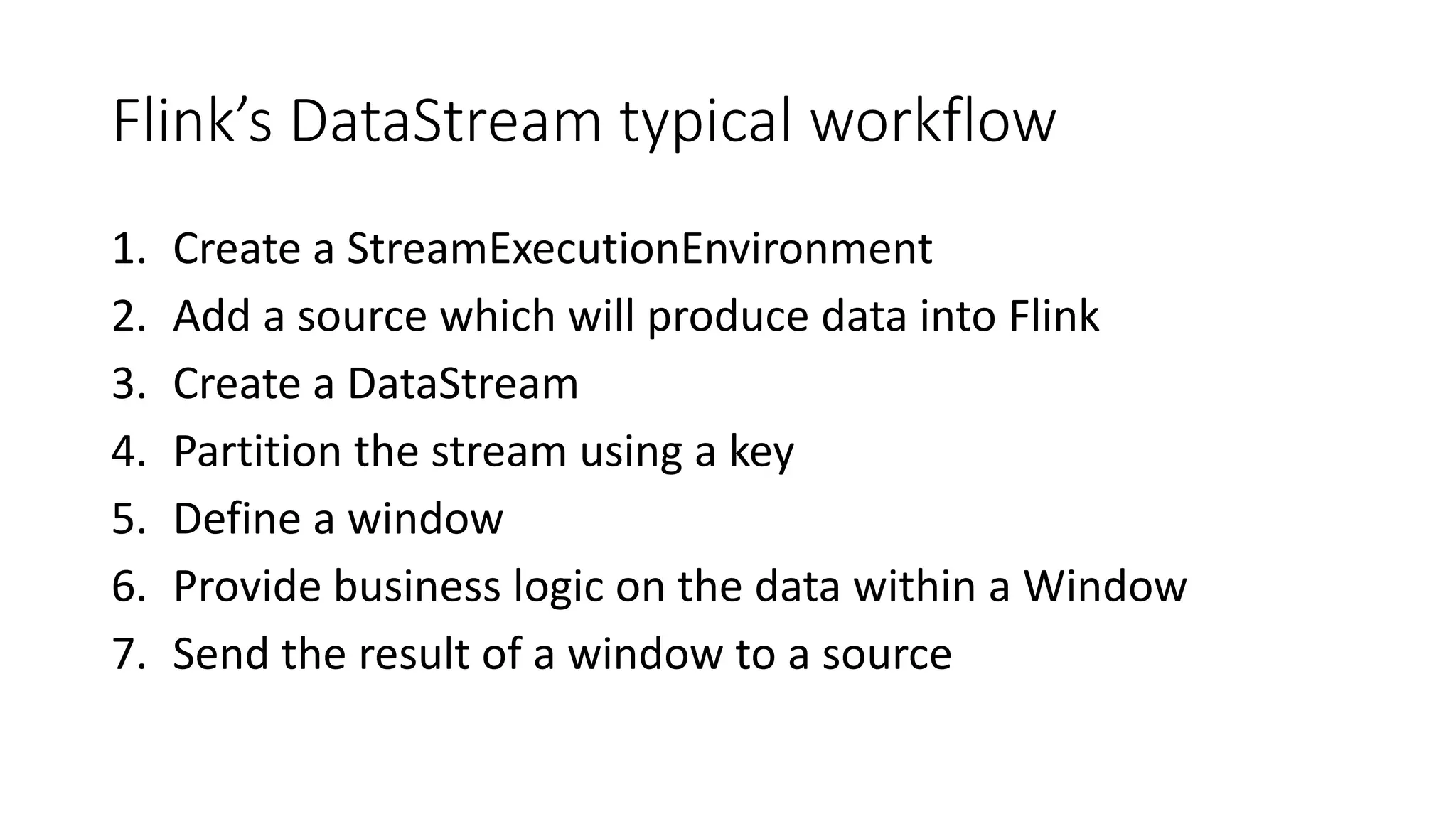 Flink’s DataStream typical workflow

1. Create a StreamExecutionEnvironment
2. Add a source which will produce data into Flink
3. Create a DataStream
4. Partition the stream using a key
5. Define a window
6. Provide business logic on the data within a Window
7. Send the result of a window to a source